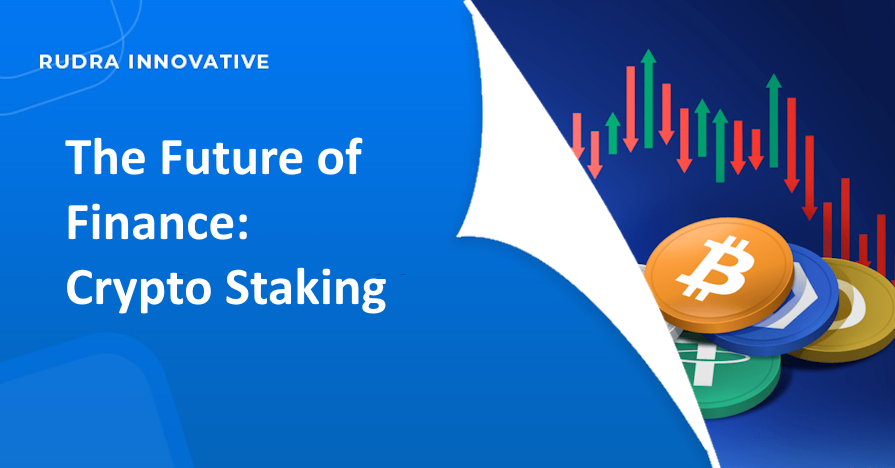 RUDRA INNOVATIVE

The Future of Finance: Crypto Staking